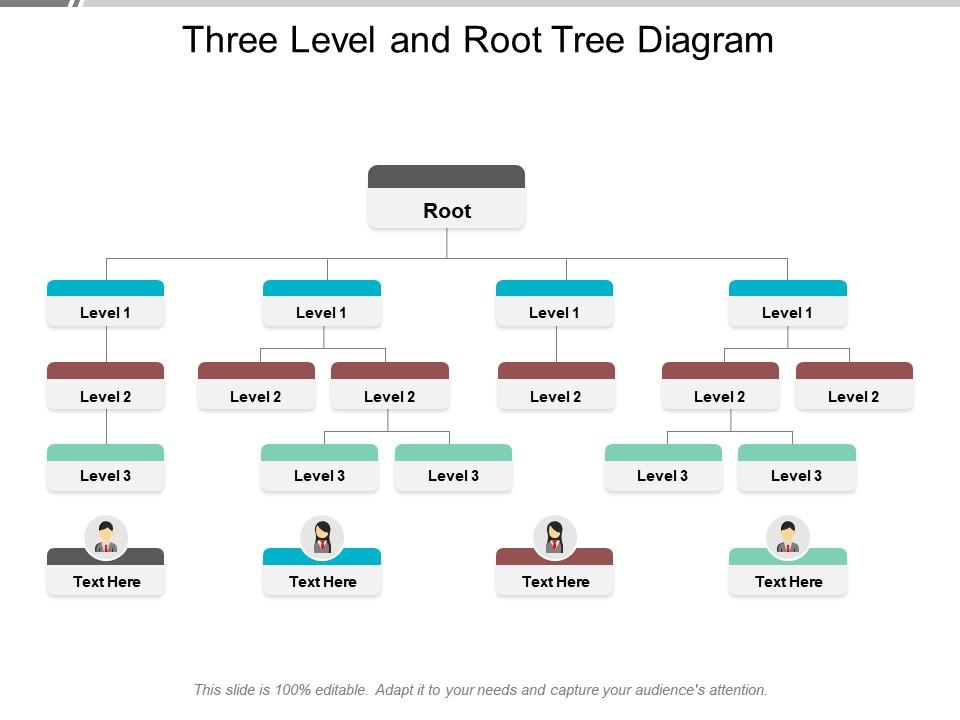 Three Level and Root Tree Diagram

Root

Level 1
Level 1
Level 1
Level 1

Level 2
Level 2
Level 2
Level 2
Level 2
Level 2

Level 3
Level 3
Level 3
Level 3
Level 3

Text Here
Text Here
Text Here
Text Here

This slide is 100% editable. Adapt it to your needs and capture your audience's attention.